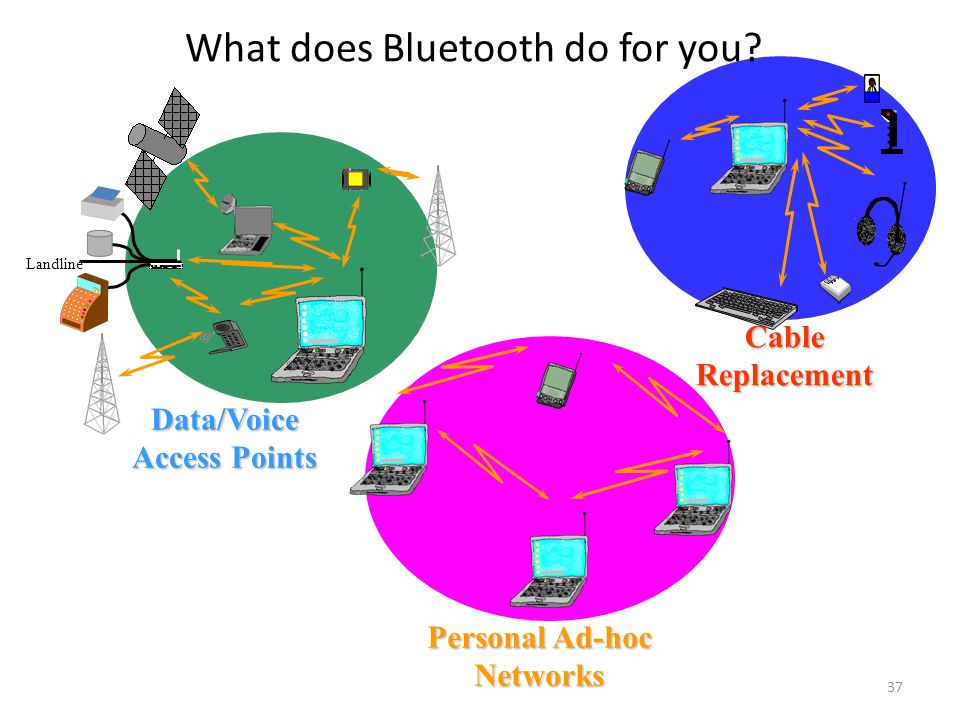 What does Bluetooth do for you?

Landline

Data/Voice Access Points

Cable Replacement

Personal Ad-hoc Networks

37